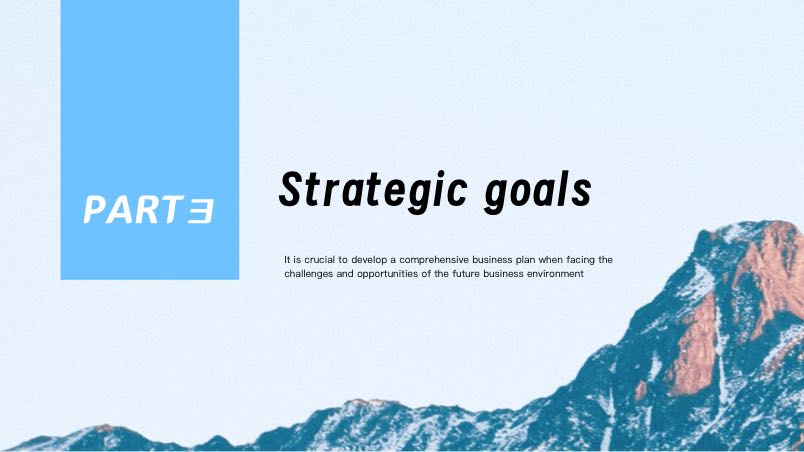 PART 3

Strategic goals

It is crucial to develop a comprehensive business plan when facing the challenges and opportunities of the future business environment